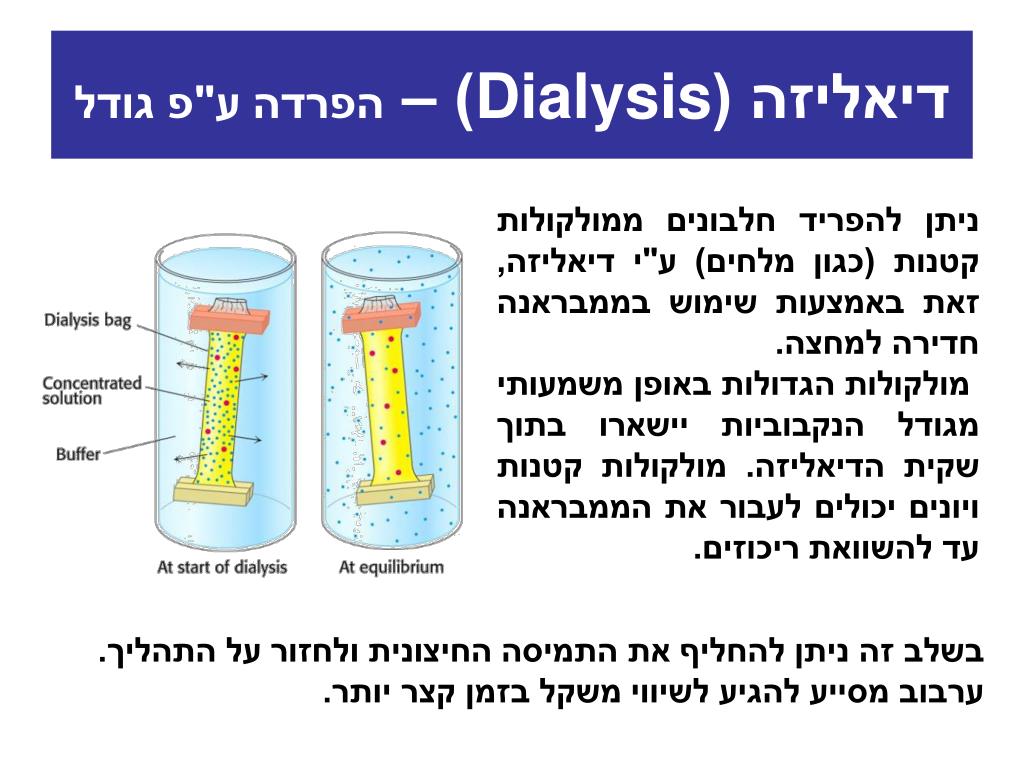 דיאליזה (Dialysis) – הפרדה ע"פ גודל

ניתן להפריד חלבונים ממולקולות קטנות (כגון מלחים) ע"י דיאליזה, זאת באמצעות שימוש בממבראנה חדירה למחצה.
מולקולות הגדולות באופן משמעותי מגודל הנקבוביות יישארו בתוך שקית הדיאליזה. מולקולות קטנות ויונים יכולים לעבור את הממבראנה עד להשוואת ריכוזים.

Dialysis bag
Concentrated solution
Buffer
At start of dialysis
At equilibrium

בשלב זה ניתן להחליף את התמיסה החיצונית ולחזור על התהליך. ערבוב מסייע להגיע לשיווי משקל בזמן קצר יותר.